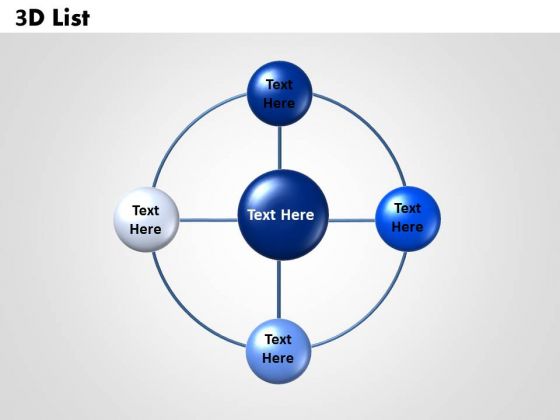 3D List

Text Here

Text Here

Text Here

Text Here

Text Here